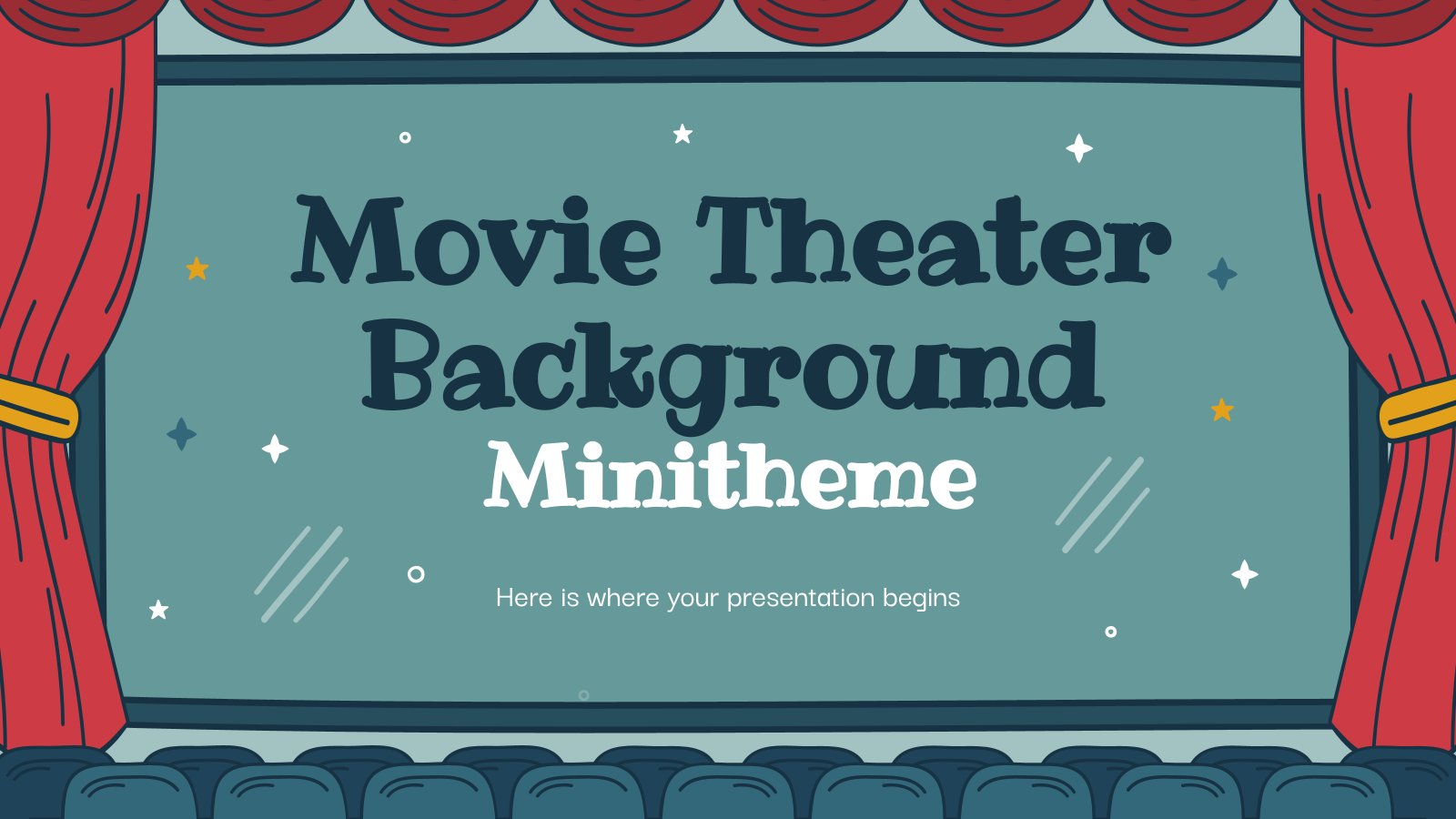 Movie Theater Background
Minitheme

Here is where your presentation begins